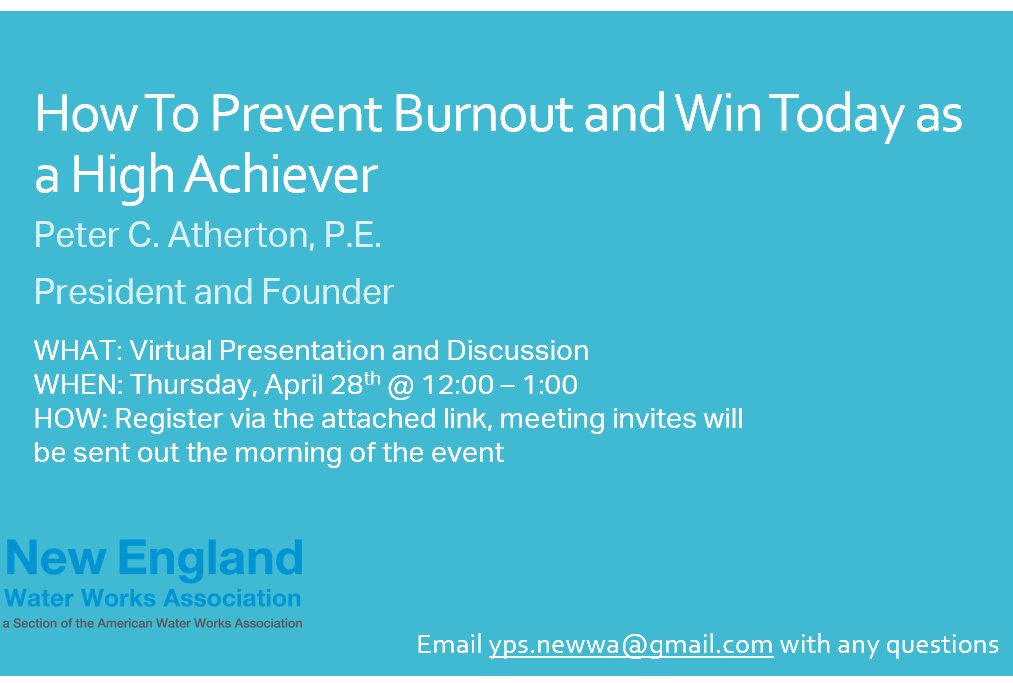 How To Prevent Burnout and Win Today as a High Achiever

Peter C. Atherton, P.E.

President and Founder

WHAT: Virtual Presentation and Discussion
WHEN: Thursday, April 28$^{th}$ @ 12:00 – 1:00
HOW: Register via the attached link, meeting invites will be sent out the morning of the event

New England
Water Works Association
a Section of the American Water Works Association

Email yps.newwa@gmail.com with any questions